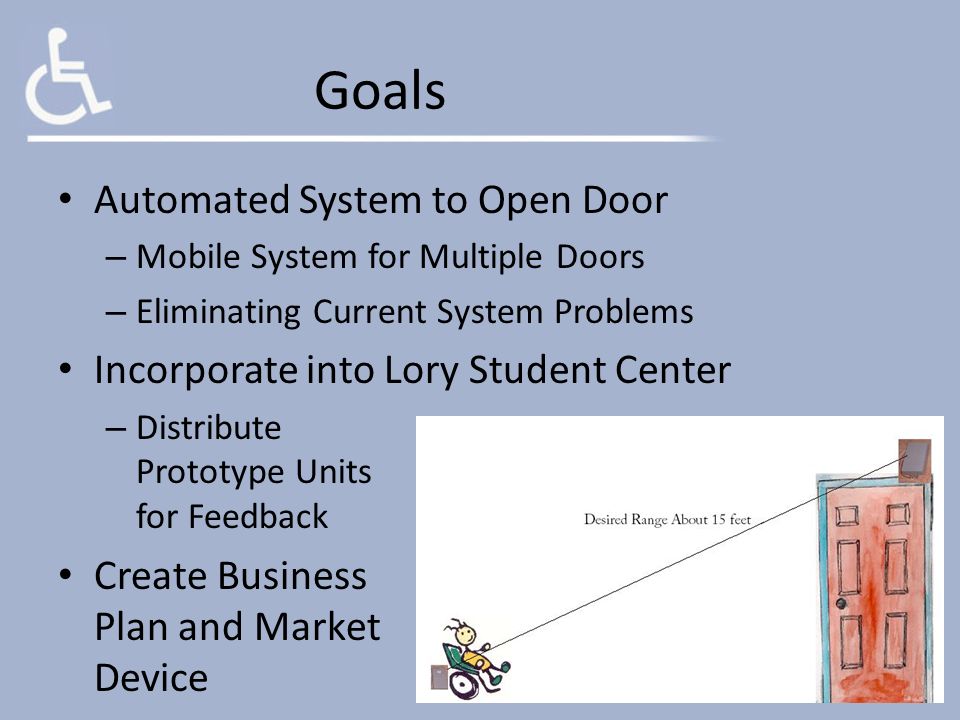 Goals

• Automated System to Open Door
– Mobile System for Multiple Doors
– Eliminating Current System Problems
• Incorporate into Lory Student Center
– Distribute Prototype Units for Feedback
• Create Business Plan and Market Device

Desired Range About 15 feet